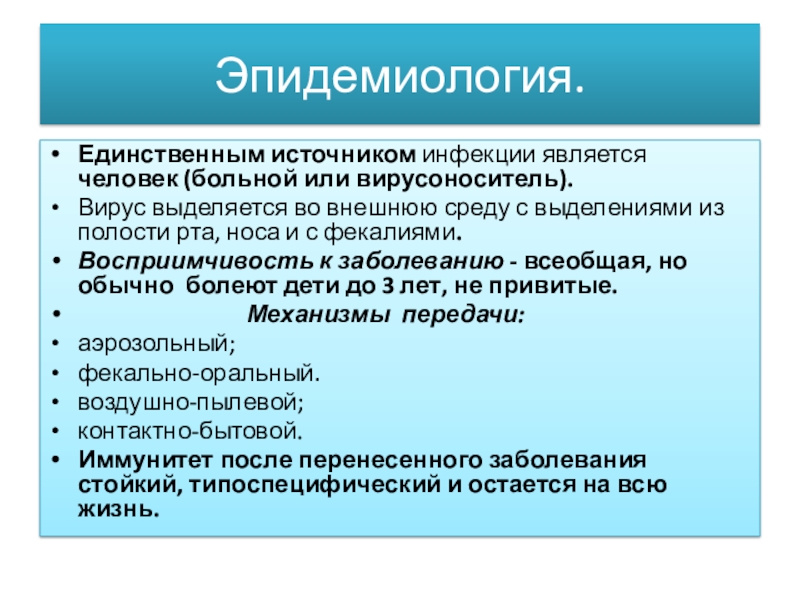 Эпидемиология.

• Единственным источником инфекции является человек (больной или вирусоноситель).
• Вирус выделяется во внешнюю среду с выделениями из полости рта, носа и с фекалиями.
• Восприимчивость к заболеванию - всеобщая, но обычно болеют дети до 3 лет, не привитые.
• Механизмы передачи:
• аэрозольный;
• фекально-оральный.
• воздушно-пылевой;
• контактно-бытовой.
• Иммунитет после перенесенного заболевания стойкий, типоспецифический и остается на всю жизнь.